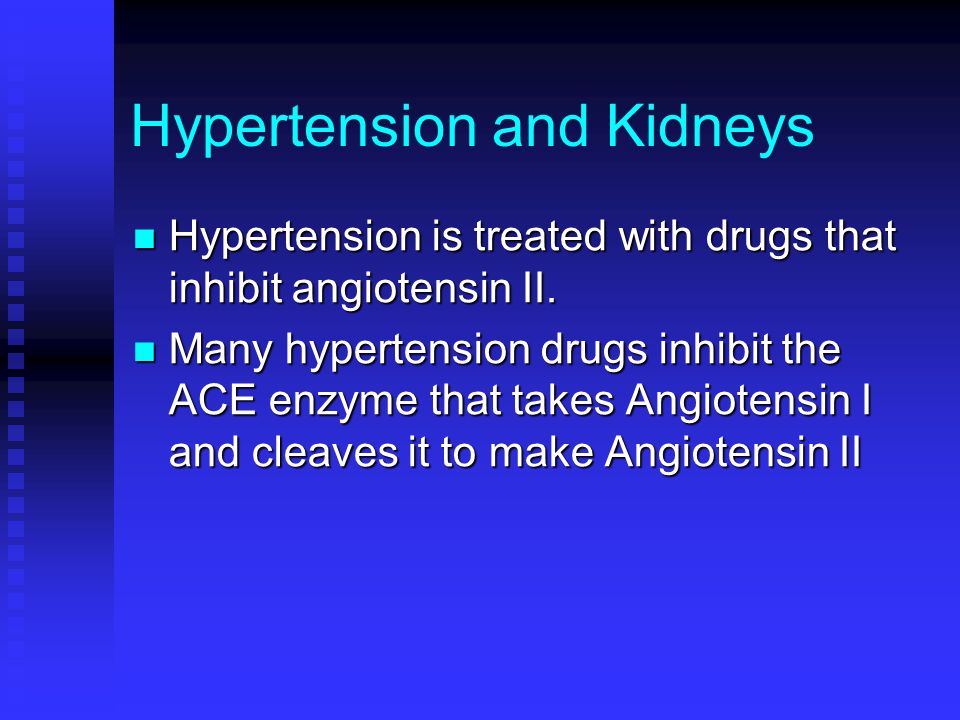 Hypertension and Kidneys

- Hypertension is treated with drugs that inhibit angiotensin II.
- Many hypertension drugs inhibit the ACE enzyme that takes Angiotensin I and cleaves it to make Angiotensin II